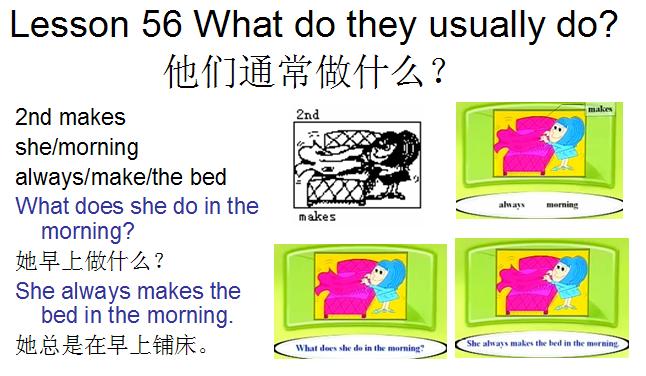 Lesson 56 What do they usually do?
他们通常做什么？

2nd makes
she/morning
always/make/the bed
What does she do in the morning?
她早上做什么？
She always makes the bed in the morning.
她总是在早上铺床。

2nd
makes

makes
always morning

What does she do in the morning?

She always makes the bed in the morning.